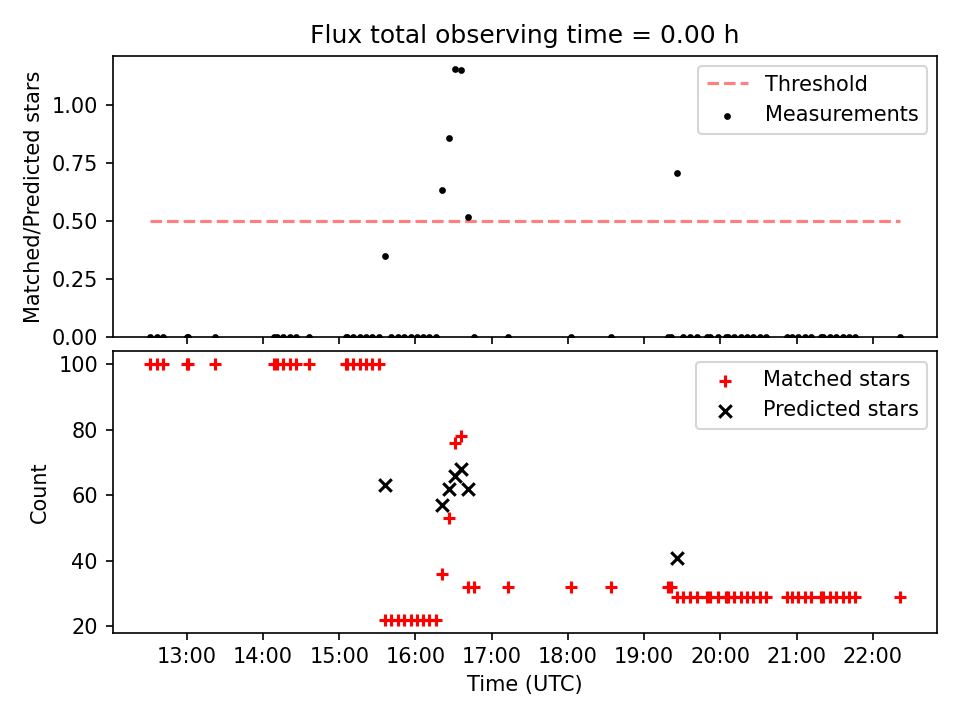 Flux total observing time = 0.00 h

Matched/Predicted stars

1.00
0.75
0.50
0.25
0.00

Threshold
Measurements

Count

100
80
60
40
20

Matched stars
Predicted stars

13:00 14:00 15:00 16:00 17:00 18:00 19:00 20:00 21:00 22:00

Time (UTC)